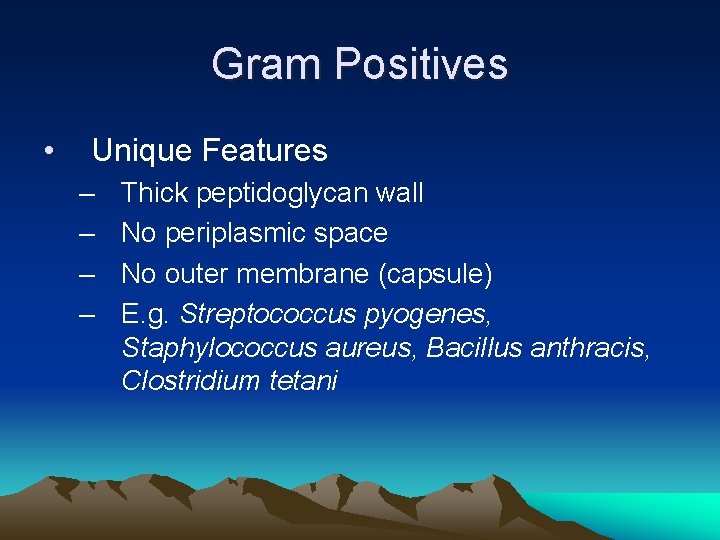 Gram Positives

• Unique Features
– Thick peptidoglycan wall
– No periplasmic space
– No outer membrane (capsule)
– E.g. Streptococcus pyogenes, Staphylococcus aureus, Bacillus anthracis, Clostridium tetani